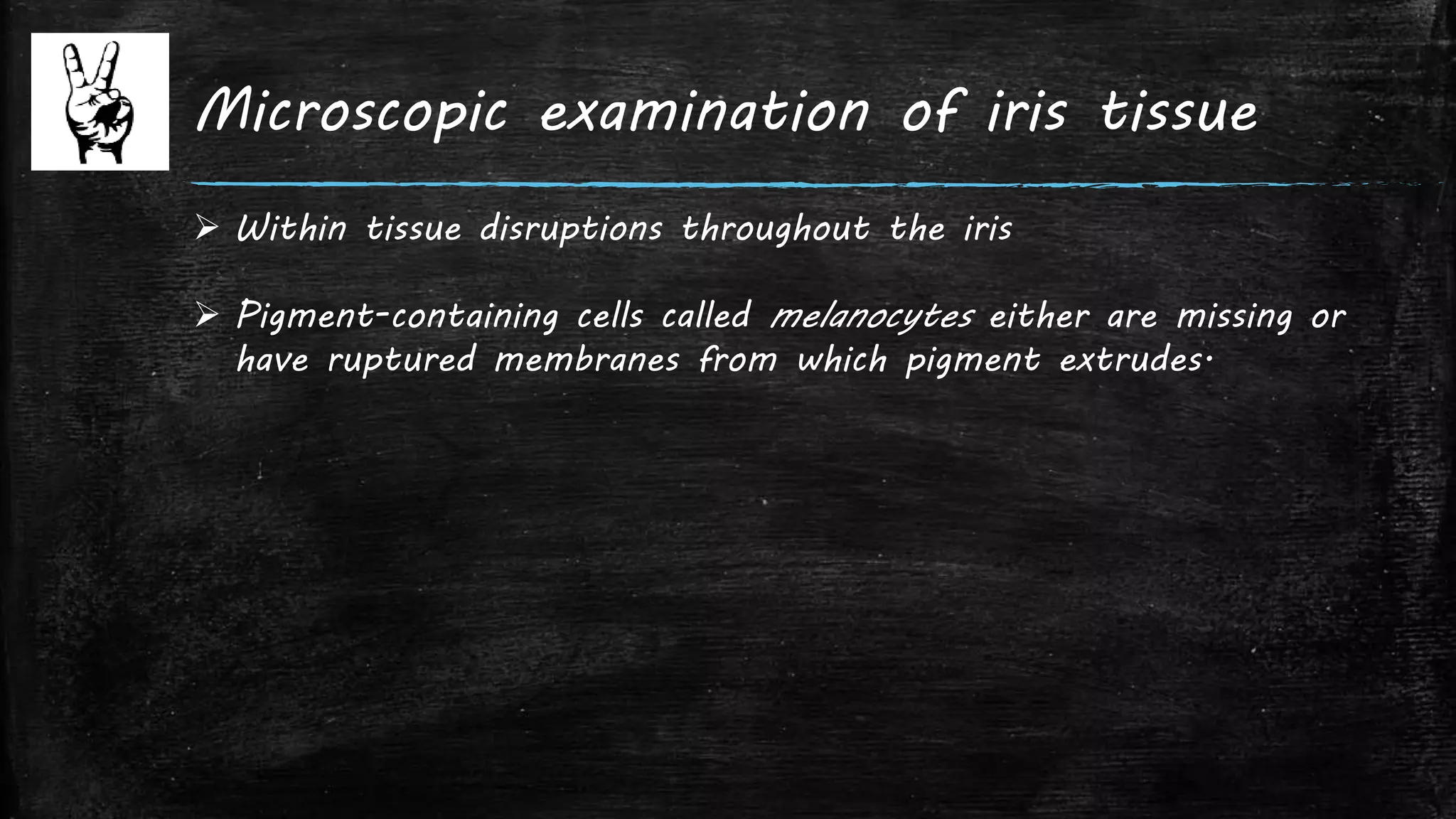 Microscopic examination of iris tissue

➢ Within tissue disruptions throughout the iris

➢ Pigment-containing cells called melanocytes either are missing or have ruptured membranes from which pigment extrudes.